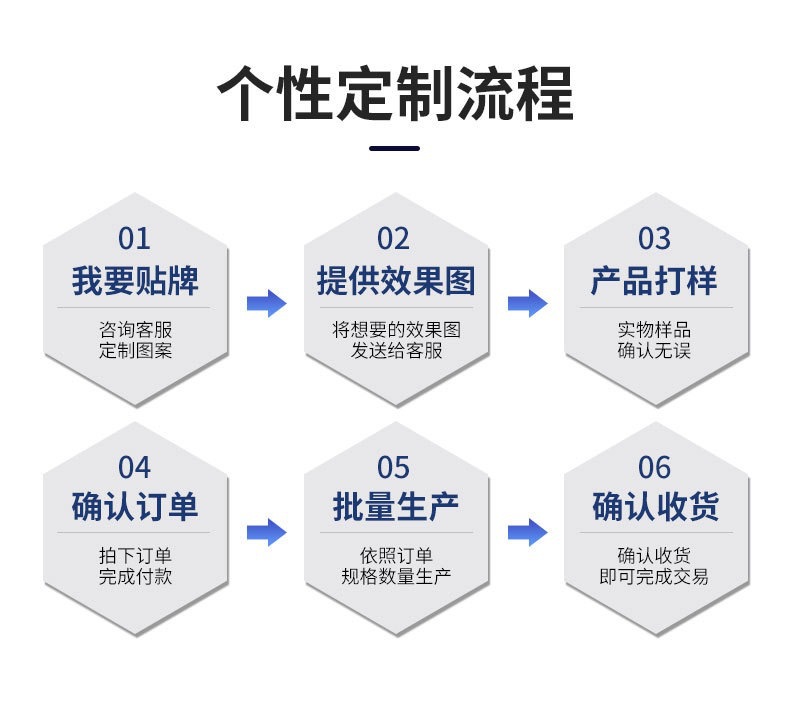 个性定制流程

01
我要贴牌
咨询客服
定制图案

02
提供效果图
将想要的效果图
发送给客服

03
产品打样
实物样品
确认无误

04
确认订单
拍下订单
完成付款

05
批量生产
依照订单
规格数量生产

06
确认收货
确认收货
即可完成交易